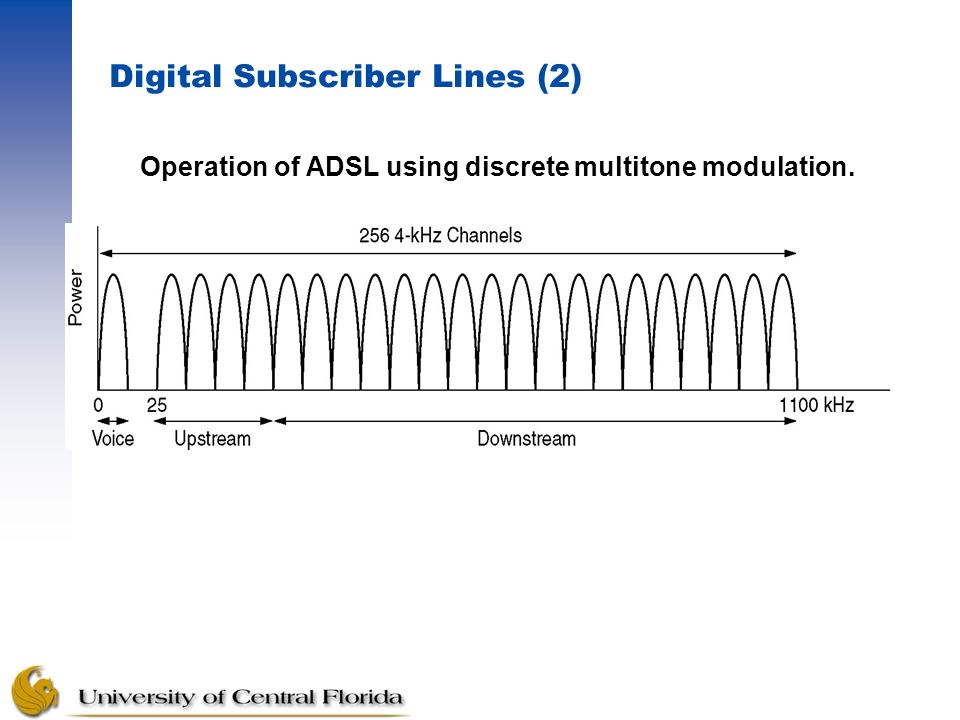 Digital Subscriber Lines (2)

Operation of ADSL using discrete multitone modulation.

256 4-kHz Channels

Power

0

25

1100 kHz

Voice

Upstream

Downstream

University of Central Florida